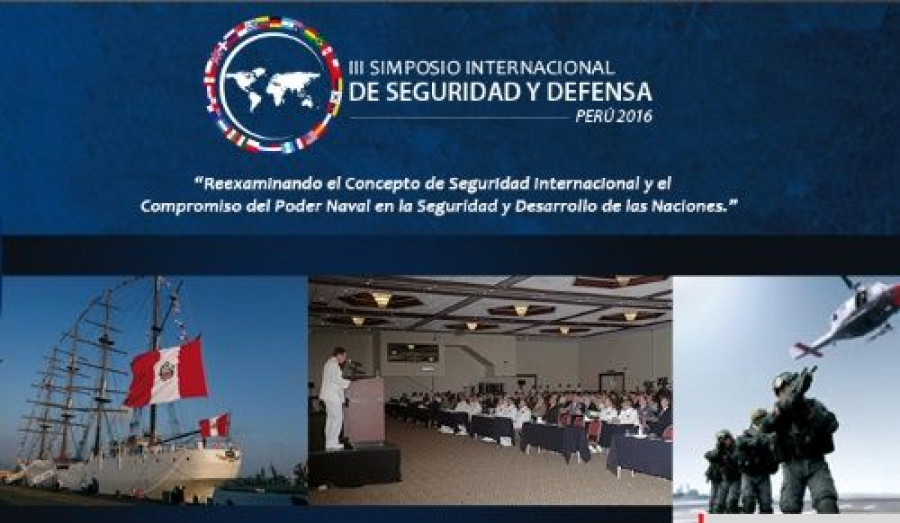 III SIMPOSIO INTERNACIONAL
DE SEGURIDAD Y DEFENSA
PERÚ 2016

"Reexaminando el Concepto de Seguridad Internacional y el Compromiso del Poder Naval en la Seguridad y Desarrollo de las Naciones."